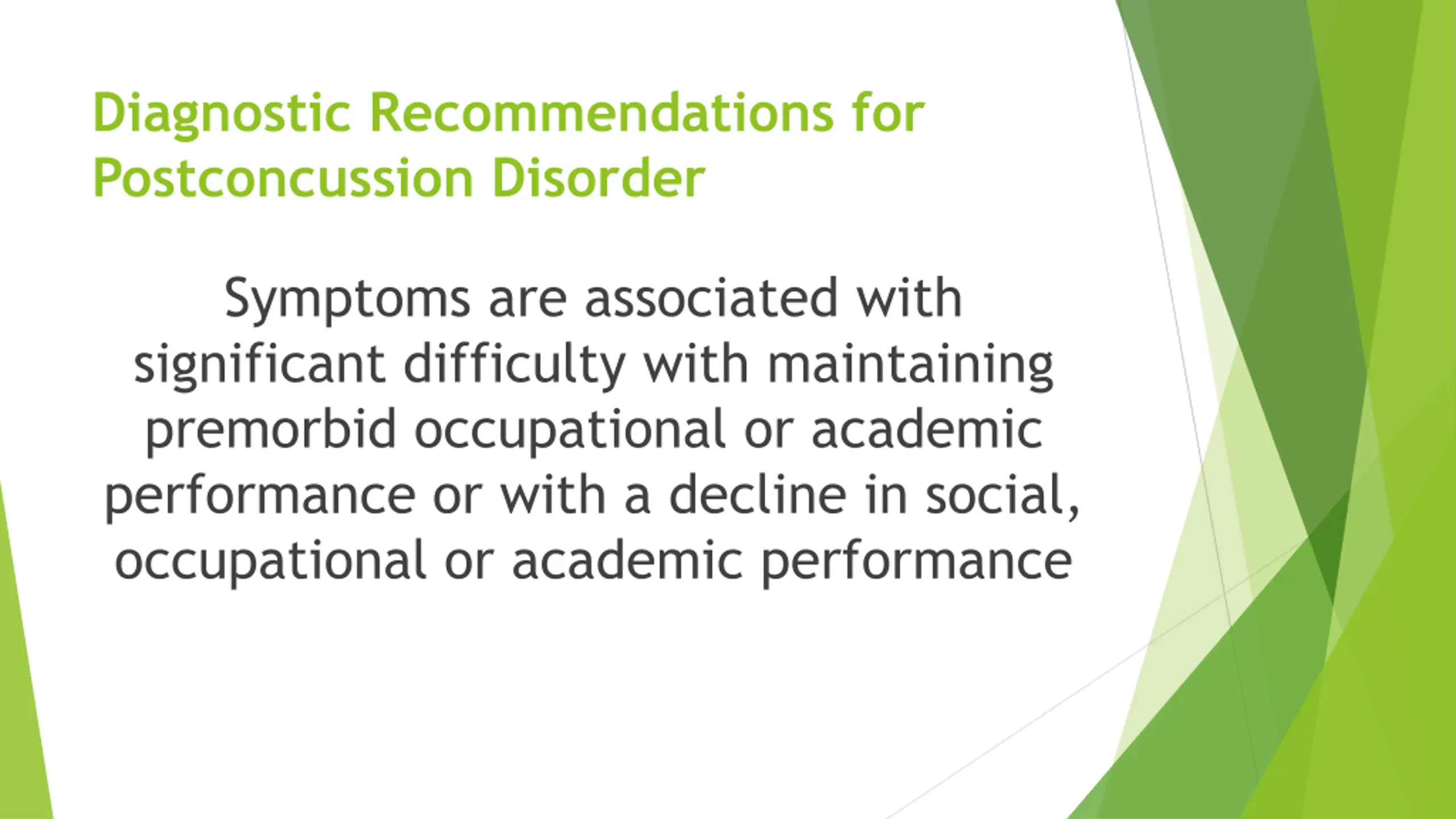 Diagnostic Recommendations for Postconcussion Disorder

Symptoms are associated with significant difficulty with maintaining premorbid occupational or academic performance or with a decline in social, occupational or academic performance